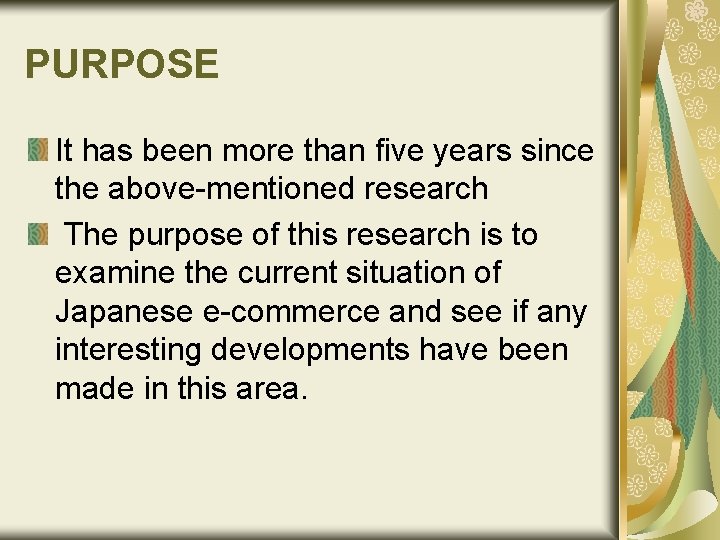 PURPOSE

It has been more than five years since the above-mentioned research

The purpose of this research is to examine the current situation of Japanese e-commerce and see if any interesting developments have been made in this area.